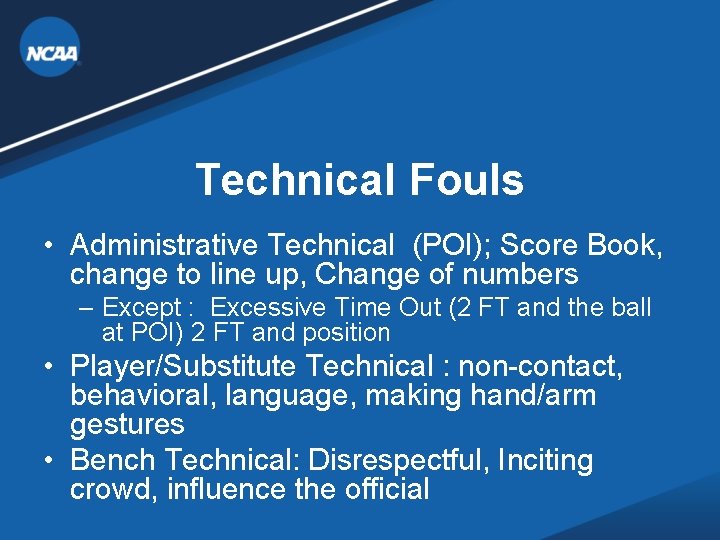 NCAA

Technical Fouls

• Administrative Technical (POI); Score Book, change to line up, Change of numbers
– Except : Excessive Time Out (2 FT and the ball at POI) 2 FT and position
• Player/Substitute Technical : non-contact, behavioral, language, making hand/arm gestures
• Bench Technical: Disrespectful, Inciting crowd, influence the official